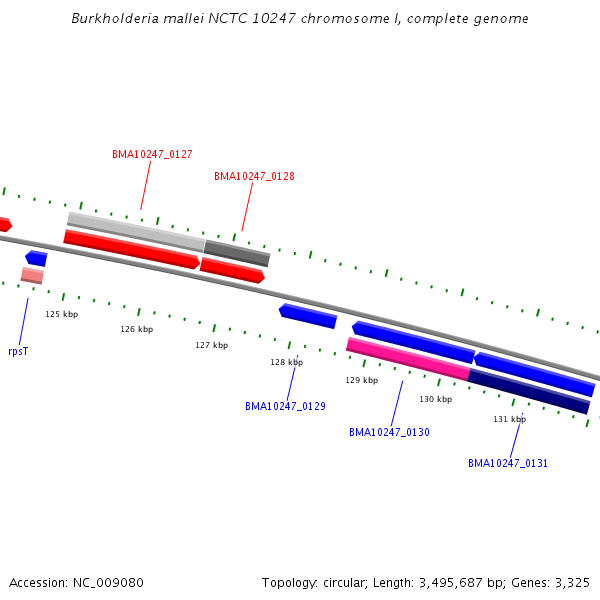 Burkholderia mallei NCTC 10247 chromosome I, complete genome

BMA10247_0127

BMA10247_0128

125 kbp

126 kbp

127 kbp

128 kbp

129 kbp

130 kbp

131 kbp

rpsT

BMA10247_0129

BMA10247_0130

BMA10247_0131

Accession: NC_009080

Topology: circular; Length: 3,495,687 bp; Genes: 3,325